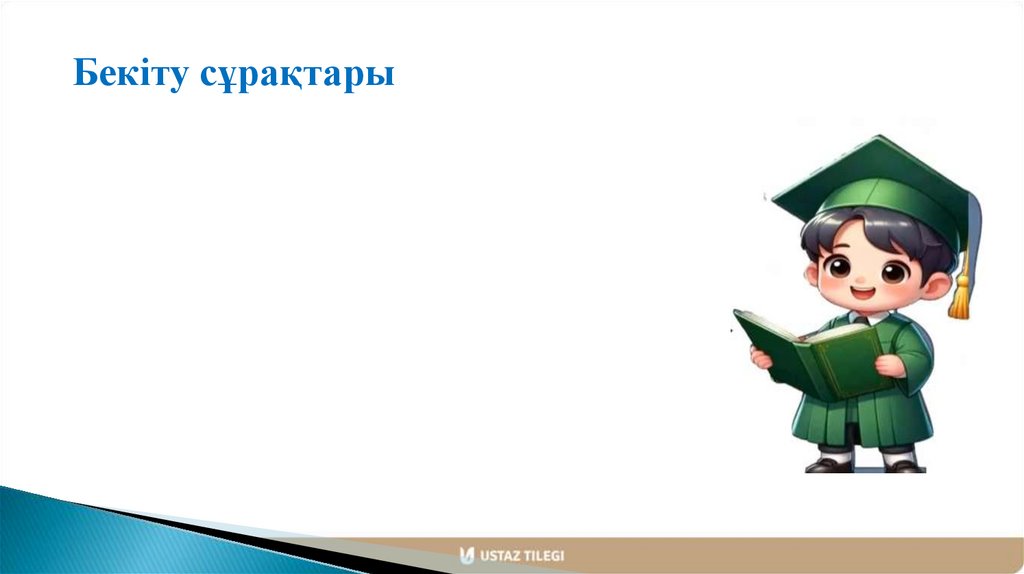 Бекіту сұрақтары

USTAZ TILEGI